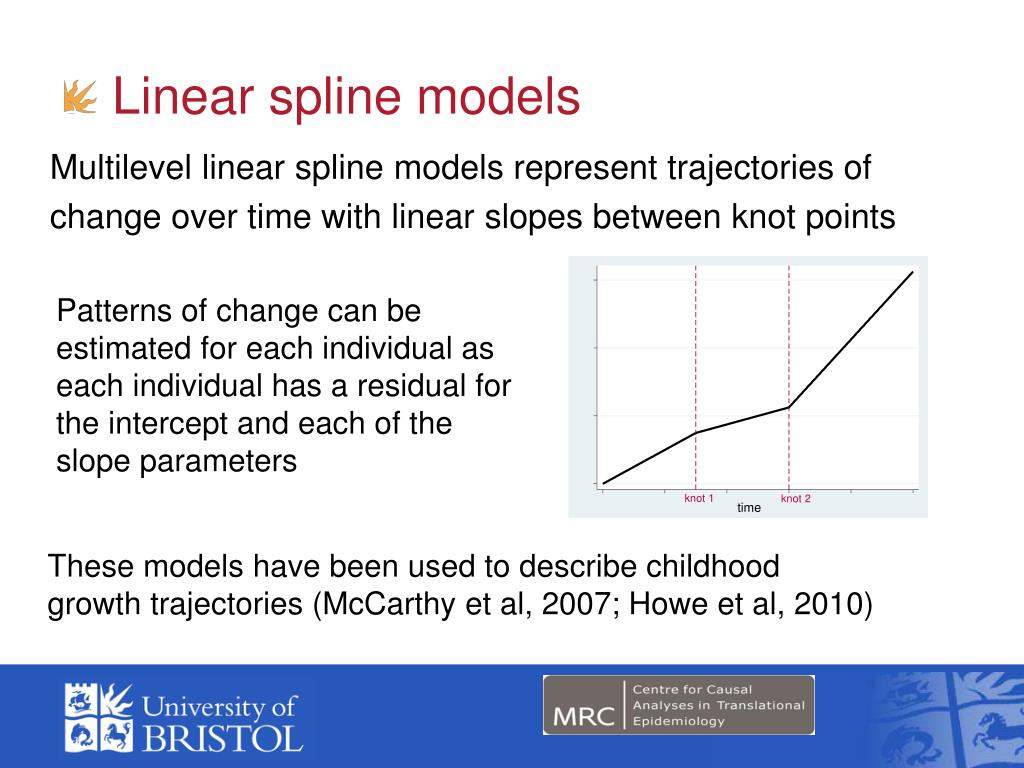 Linear spline models

Multilevel linear spline models represent trajectories of change over time with linear slopes between knot points

Patterns of change can be estimated for each individual as each individual has a residual for the intercept and each of the slope parameters

knot 1
knot 2
time

These models have been used to describe childhood growth trajectories (McCarthy et al, 2007; Howe et al, 2010)

University of BRISTOL

MRC Centre for Causal Analyses in Translational Epidemiology